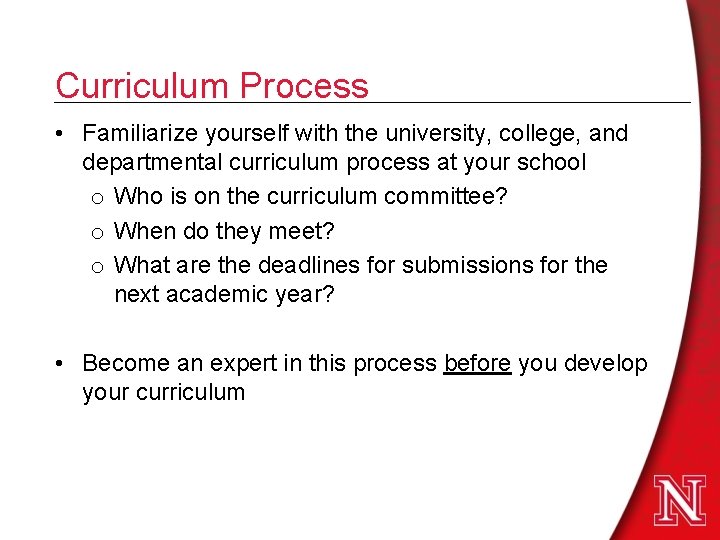 Curriculum Process

• Familiarize yourself with the university, college, and departmental curriculum process at your school
  o Who is on the curriculum committee?
  o When do they meet?
  o What are the deadlines for submissions for the next academic year?

• Become an expert in this process before you develop your curriculum

N